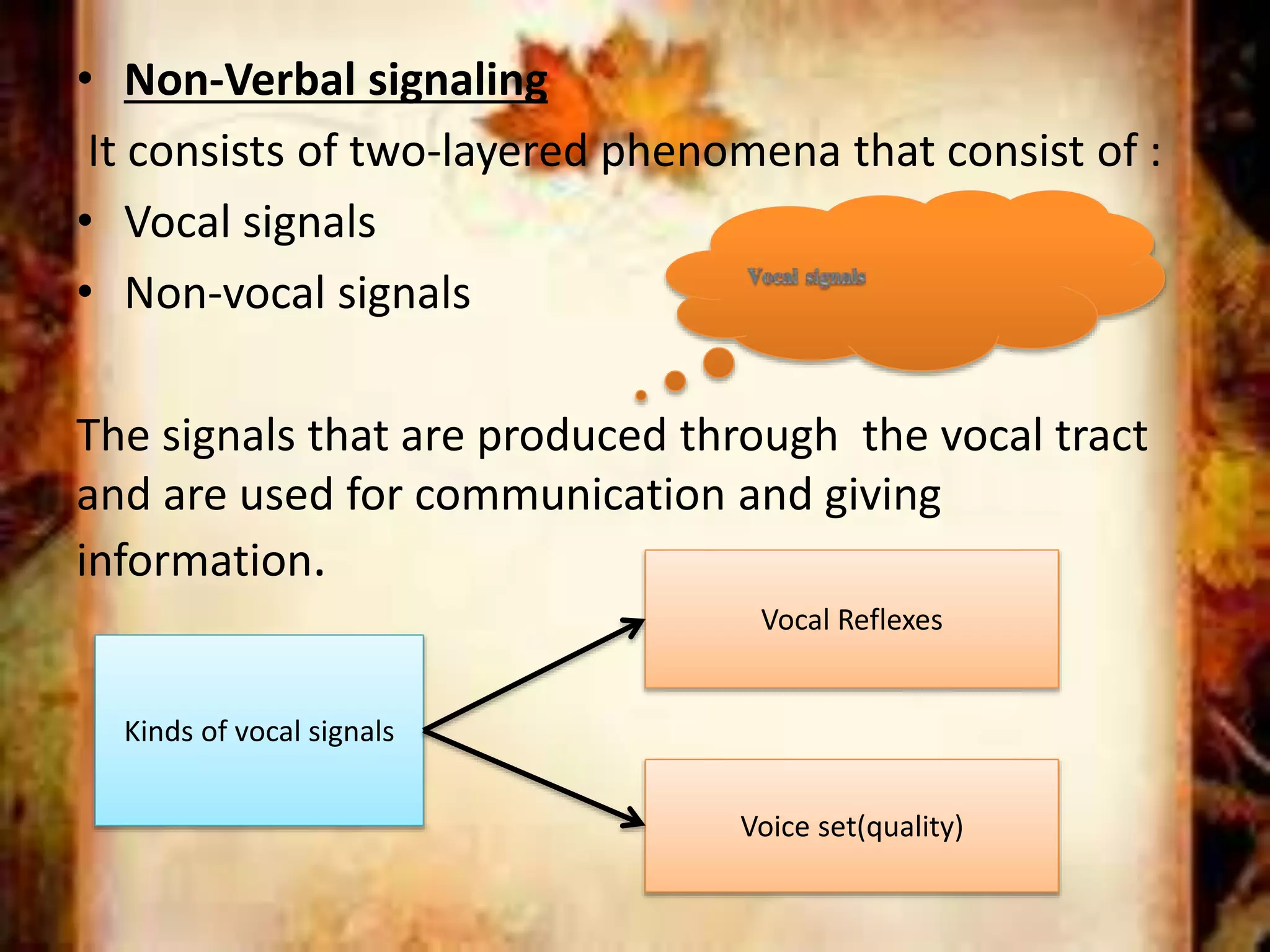 • Non-Verbal signaling

It consists of two-layered phenomena that consist of :

• Vocal signals

• Non-vocal signals

Vocal signals

The signals that are produced through the vocal tract and are used for communication and giving information.

Kinds of vocal signals

Vocal Reflexes

Voice set(quality)